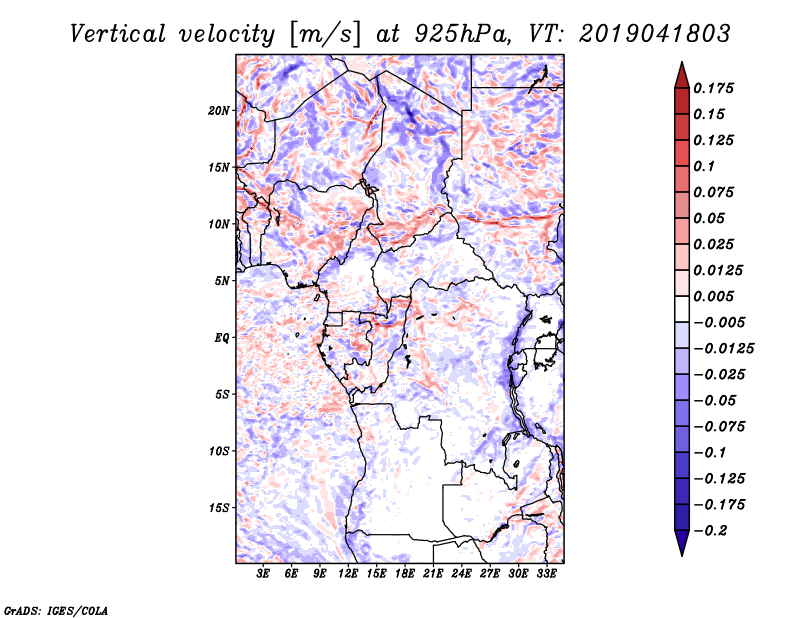 Vertical velocity [m/s] at 925hPa, VT: 2019041803

20N
15N
10N
5N
EQ
5S
10S
15S

3E 6E 9E 12E 15E 18E 21E 24E 27E 30E 33E

0.175
0.15
0.125
0.1
0.075
0.05
0.025
0.0125
0.005
−0.005
−0.0125
−0.025
−0.05
−0.075
−0.1
−0.125
−0.175
−0.2

GrADS: IGES/COLA